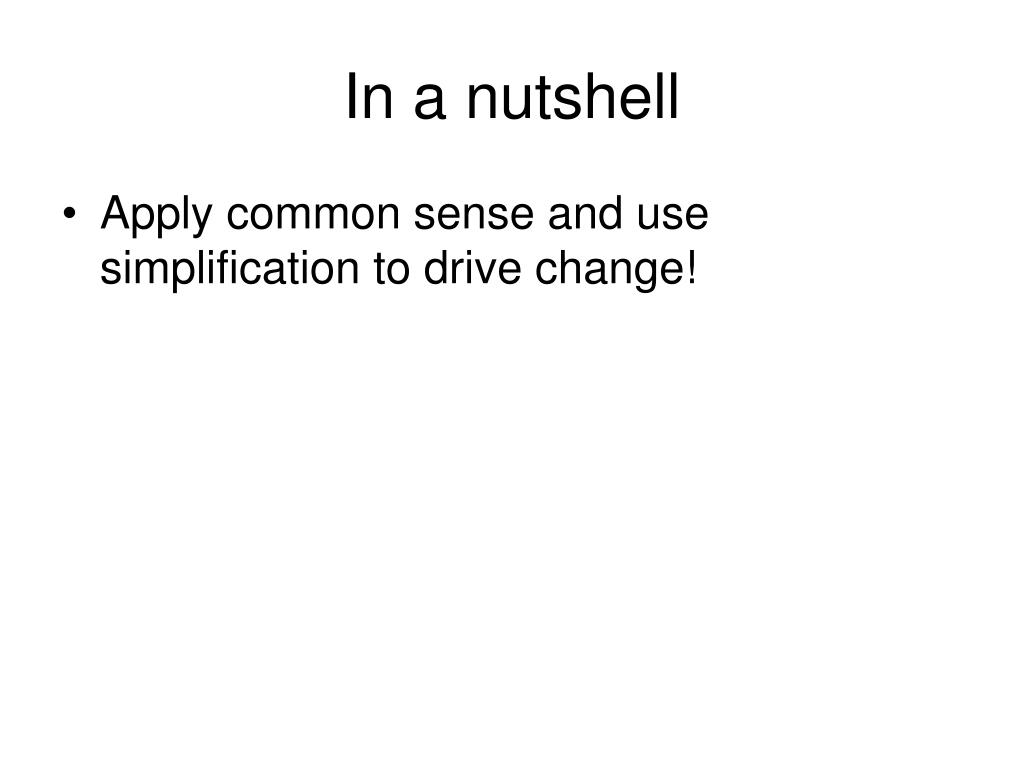 In a nutshell

• Apply common sense and use simplification to drive change!